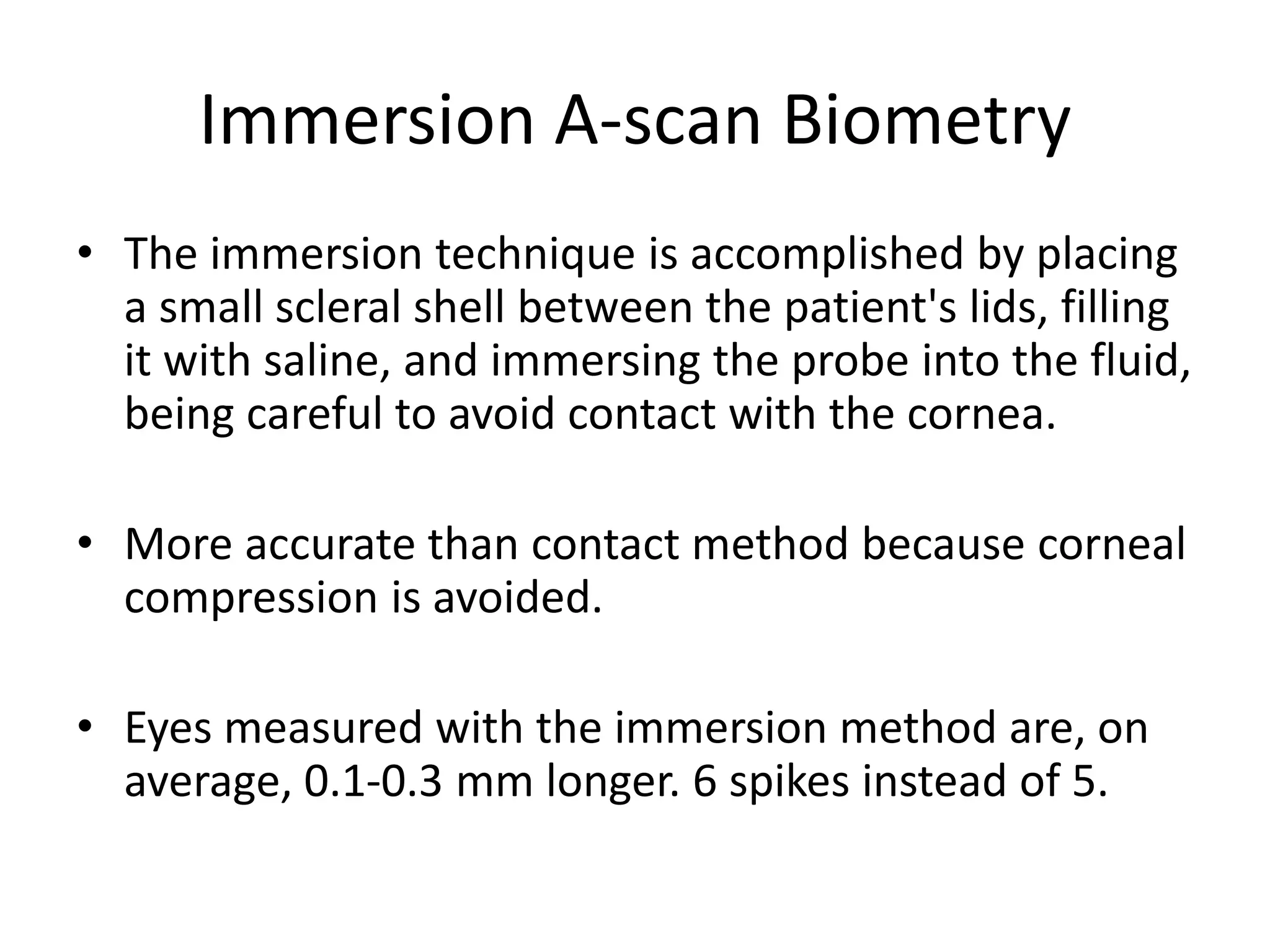 Immersion A-scan Biometry

• The immersion technique is accomplished by placing a small scleral shell between the patient's lids, filling it with saline, and immersing the probe into the fluid, being careful to avoid contact with the cornea.

• More accurate than contact method because corneal compression is avoided.

• Eyes measured with the immersion method are, on average, 0.1-0.3 mm longer. 6 spikes instead of 5.